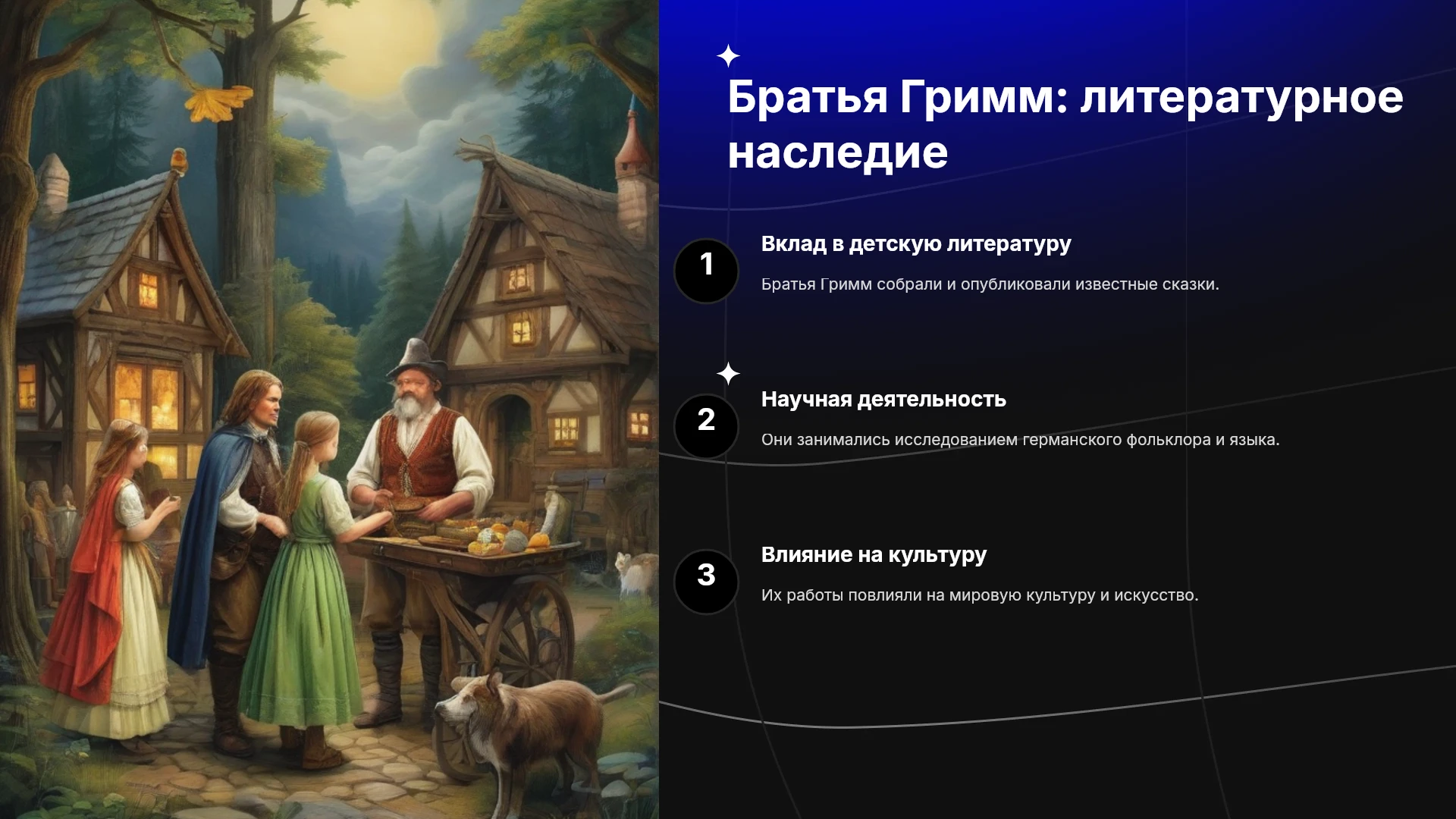 Братья Гримм: литературное наследие

1

Вклад в детскую литературу

Братья Гримм собрали и опубликовали известные сказки.

2

Научная деятельность

Они занимались исследованием германского фольклора и языка.

3

Влияние на культуру

Их работы повлияли на мировую культуру и искусство.